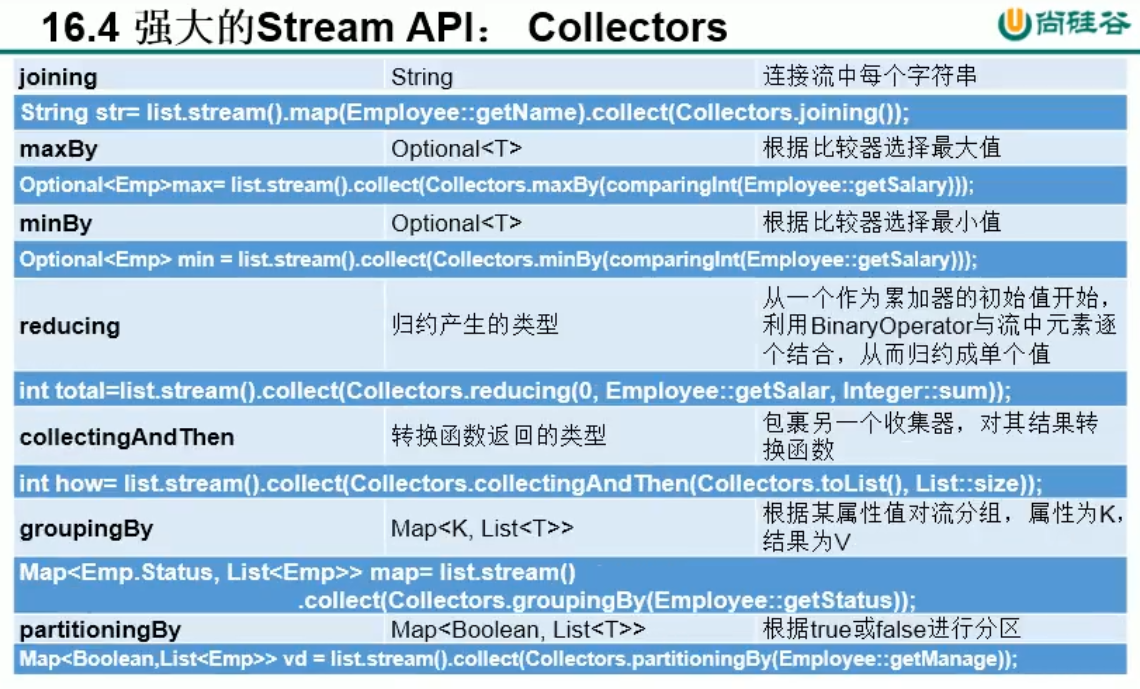 16.4 强大的Stream API： Collectors

尚硅谷

| joining | String | 连接流中每个字符串 |
|---|---|---|
| String str= list.stream().map(Employee::getName).collect(Collectors.joining()); | | |
| maxBy | Optional<T> | 根据比较器选择最大值 |
| Optional<Emp>max= list.stream().collect(Collectors.maxBy(comparingInt(Employee::getSalary))); | | |
| minBy | Optional<T> | 根据比较器选择最小值 |
| Optional<Emp> min = list.stream().collect(Collectors.minBy(comparingInt(Employee::getSalary))); | | |
| reducing | 归约产生的类型 | 从一个作为累加器的初始值开始，利用BinaryOperator与流中元素逐个结合，从而归约成单个值 |
| int total=list.stream().collect(Collectors.reducing(0, Employee::getSalar, Integer::sum)); | | |
| collectingAndThen | 转换函数返回的类型 | 包裹另一个收集器，对其结果转换函数 |
| int how= list.stream().collect(Collectors.collectingAndThen(Collectors.toList(), List::size)); | | |
| groupingBy | Map<K, List<T>> | 根据某属性值对流分组，属性为K，结果为V |
| Map<Emp.Status, List<Emp>> map= list.stream() .collect(Collectors.groupingBy(Employee::getStatus)); | | |
| partitioningBy | Map<Boolean, List<T>> | 根据true或false进行分区 |
| Map<Boolean,List<Emp>> vd = list.stream().collect(Collectors.partitioningBy(Employee::getManage)); | | |